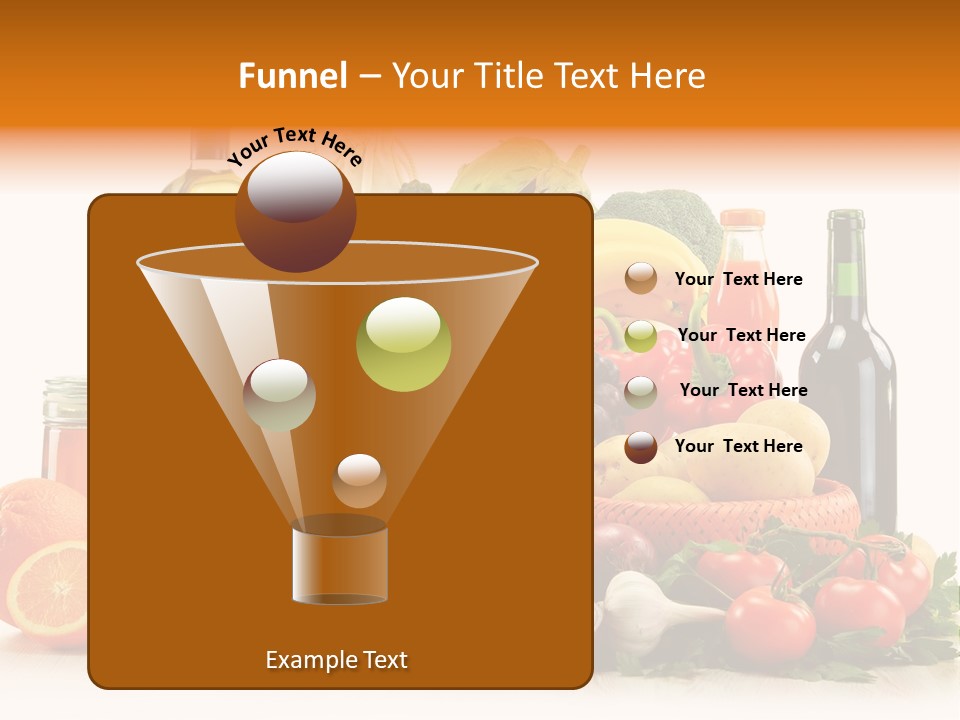 Funnel – Your Title Text Here

Your Text Here

Your Text Here

Your Text Here

Your Text Here

Your Text Here

Example Text